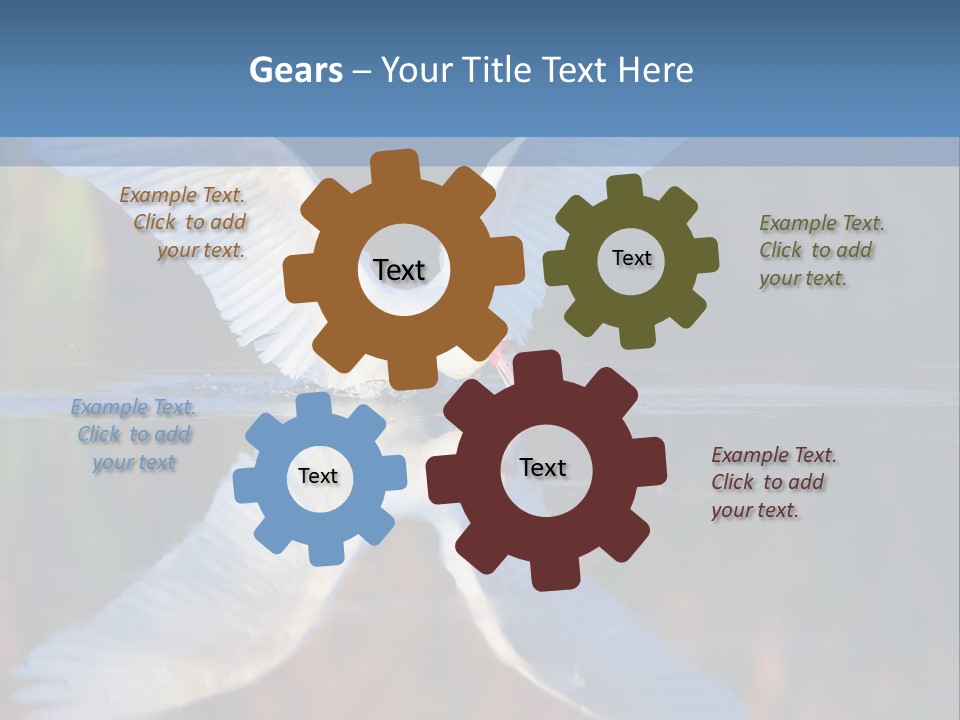 Gears – Your Title Text Here

Example Text. Click to add your text.

Text

Text

Example Text. Click to add your text.

Example Text. Click to add your text

Text

Text

Example Text. Click to add your text.